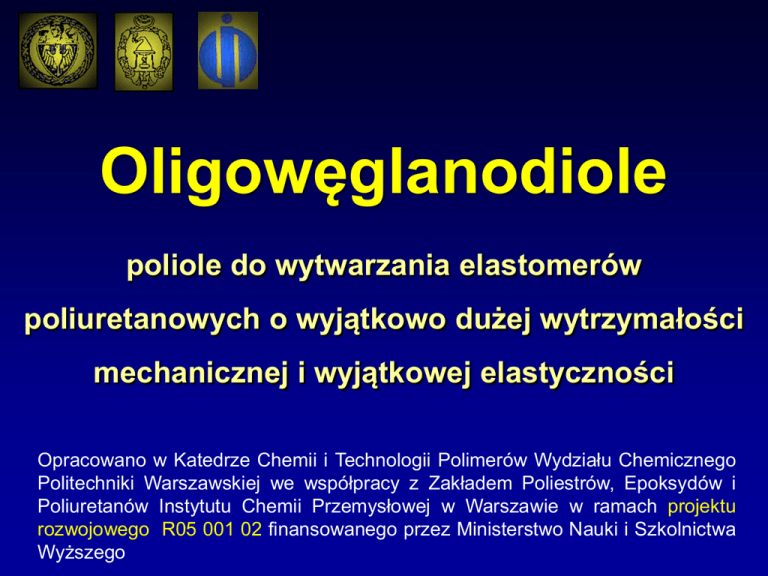 Oligowęglanodiole

poliole do wytwarzania elastomerów poliuretanowych o wyjątkowo dużej wytrzymałości mechanicznej i wyjątkowej elastyczności

Opracowano w Katedrze Chemii i Technologii Polimerów Wydziału Chemicznego Politechniki Warszawskiej we współpracy z Zakładem Poliestrów, Epoksydów i Poliuretanów Instytutu Chemii Przemysłowej w Warszawie w ramach projektu rozwojowego R05 001 02 finansowanego przez Ministerstwo Nauki i Szkolnictwa Wyższego